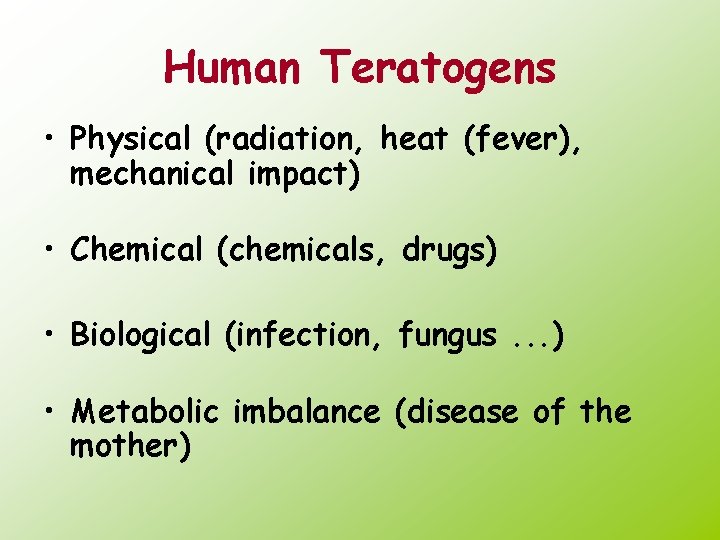 Human Teratogens

• Physical (radiation, heat (fever), mechanical impact)

• Chemical (chemicals, drugs)

• Biological (infection, fungus ...)

• Metabolic imbalance (disease of the mother)